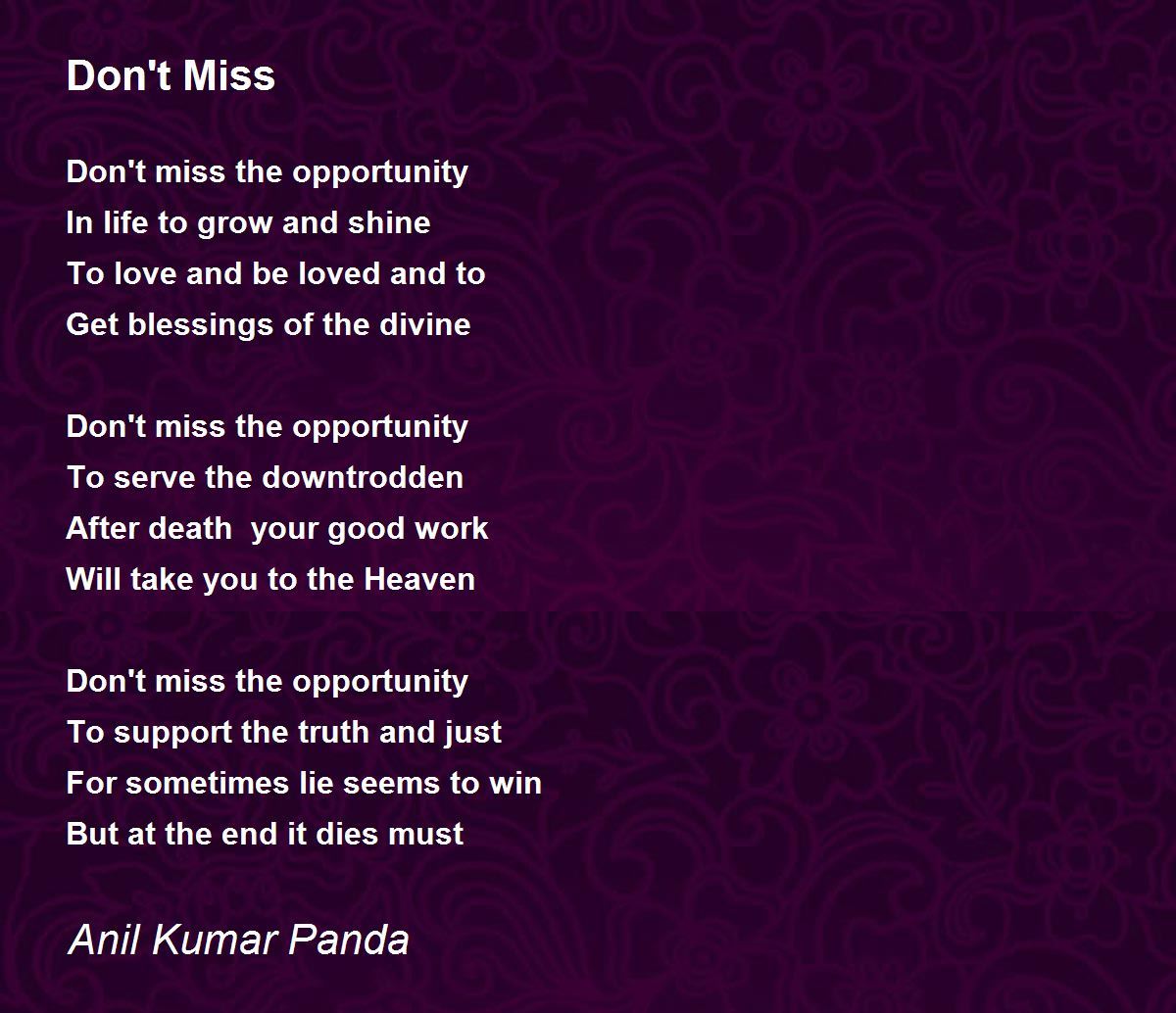 Don't Miss

Don't miss the opportunity
In life to grow and shine
To love and be loved and to
Get blessings of the divine

Don't miss the opportunity
To serve the downtrodden
After death  your good work
Will take you to the Heaven

Don't miss the opportunity
To support the truth and just
For sometimes lie seems to win
But at the end it dies must

Anil Kumar Panda